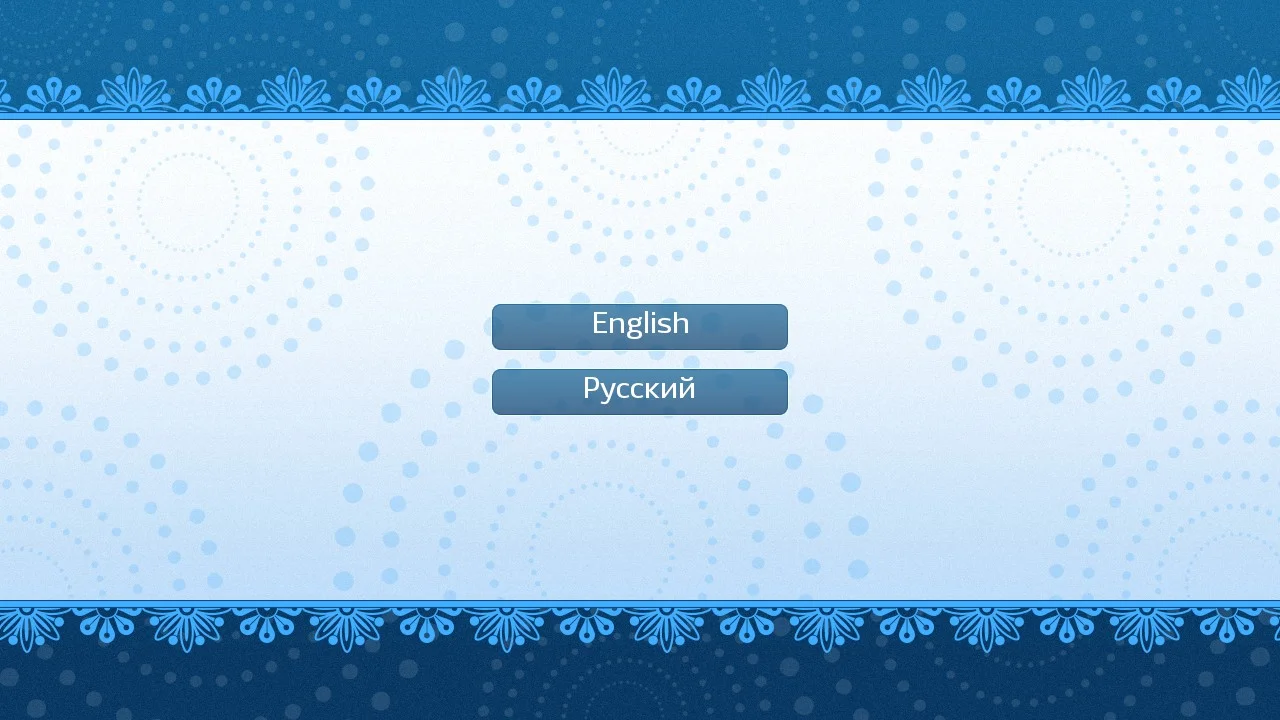 English

Русский